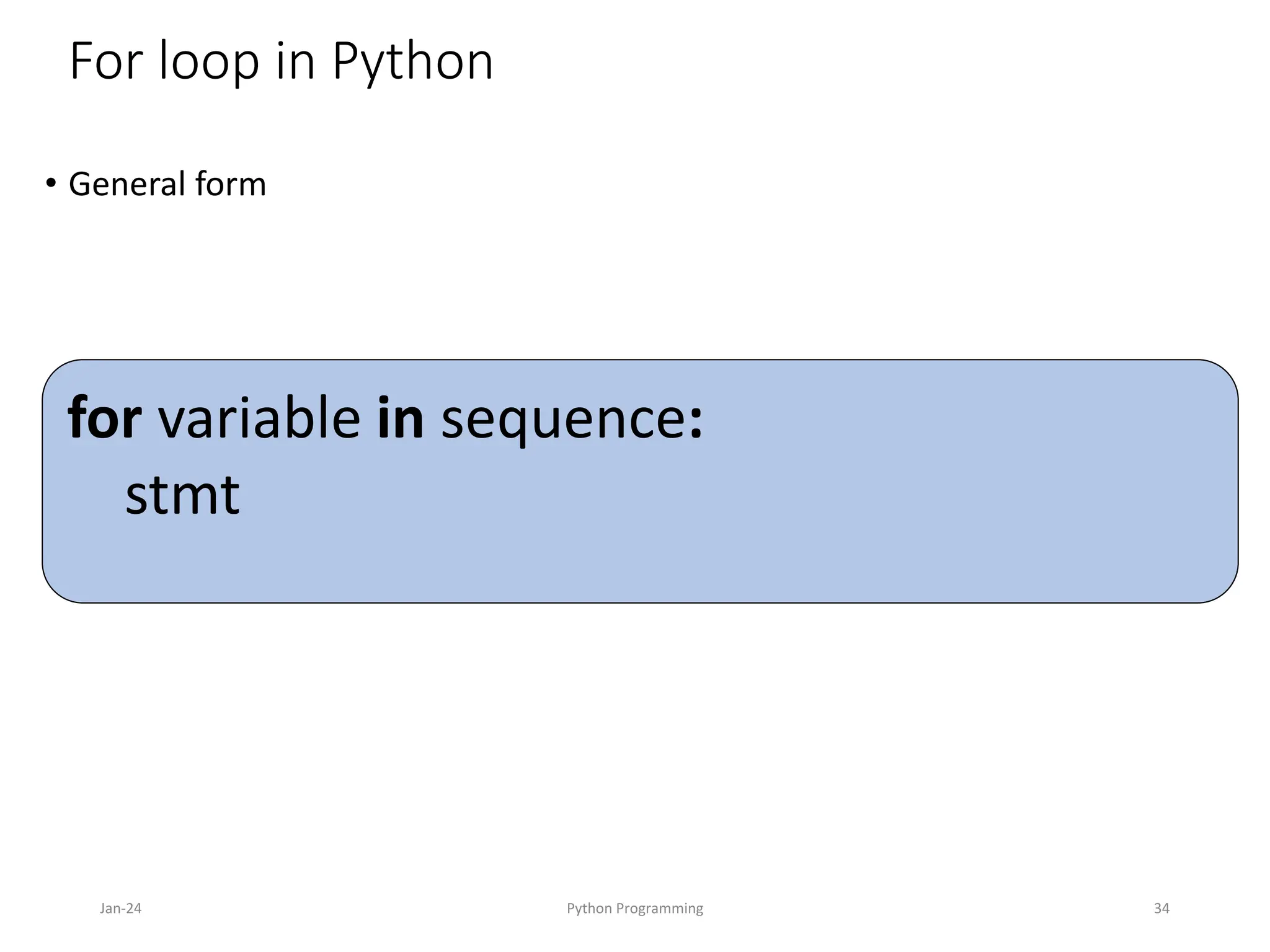 For loop in Python

• General form

for variable in sequence:
    stmt

Jan-24 Python Programming 34